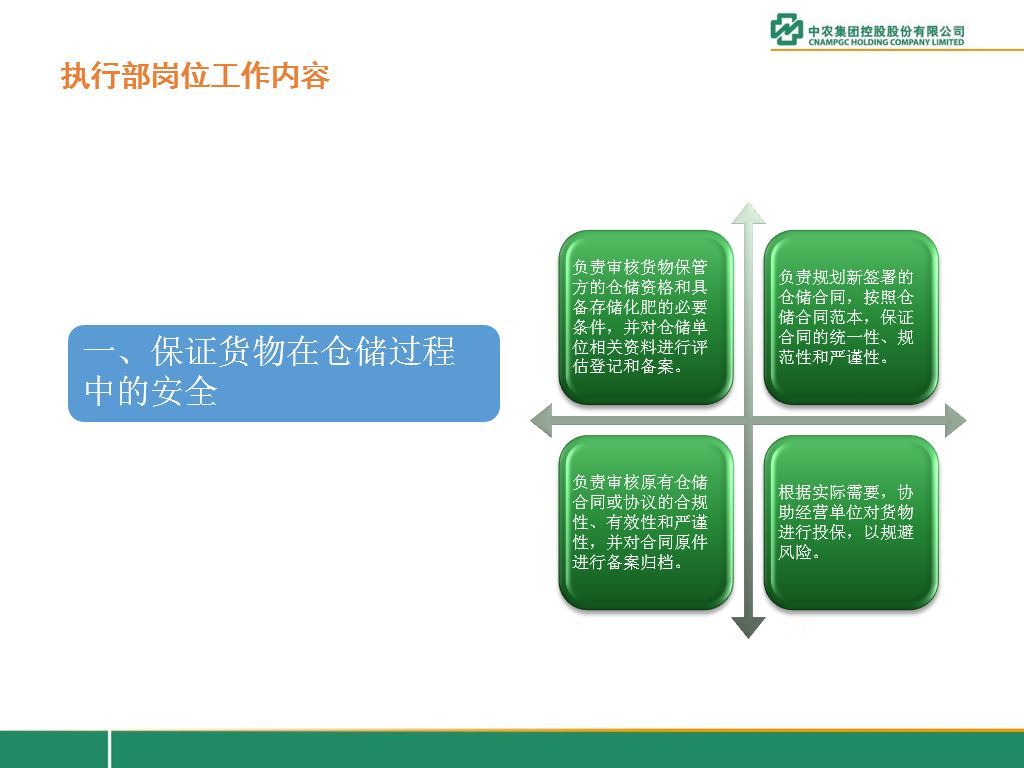 中农集团控股股份有限公司
CNAMPGC HOLDING COMPANY LIMITED

执行部岗位工作内容

一、保证货物在仓储过程中的安全

负责审核货物保管方的仓储资格和具备存储化肥的必要条件，并对仓储单位相关资料进行评估登记和备案。

负责规划新签署的仓储合同，按照仓储合同范本，保证合同的统一性、规范性和严谨性。

负责审核原有仓储合同或协议的合规性、有效性和严谨性，并对合同原件进行备案归档。

根据实际需要，协助经营单位对货物进行投保，以规避风险。